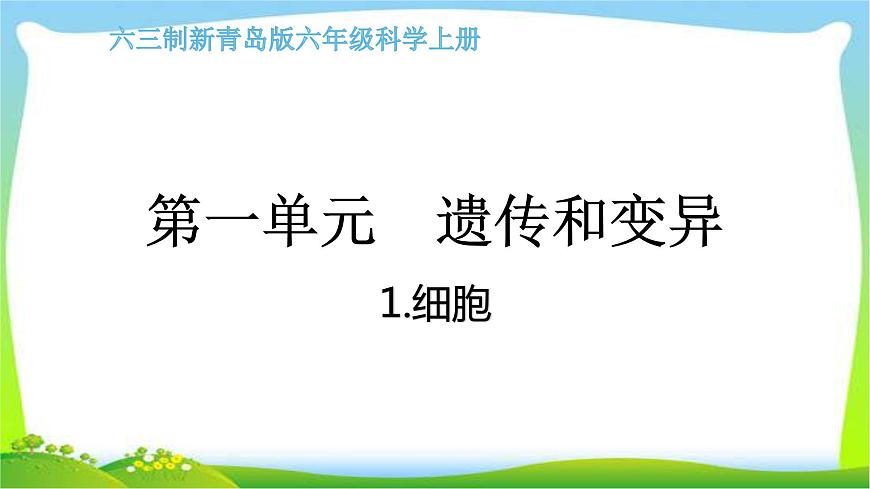 六三制新青岛版六年级科学上册

第一单元 遗传和变异

1.细胞